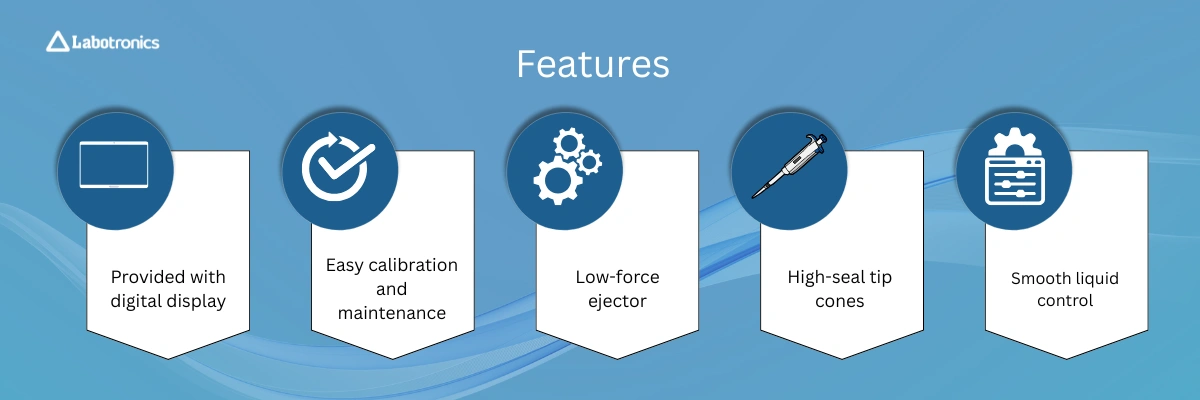 Labotronics

Features

Provided with digital display

Easy calibration and maintenance

Low-force ejector

High-seal tip cones

Smooth liquid control